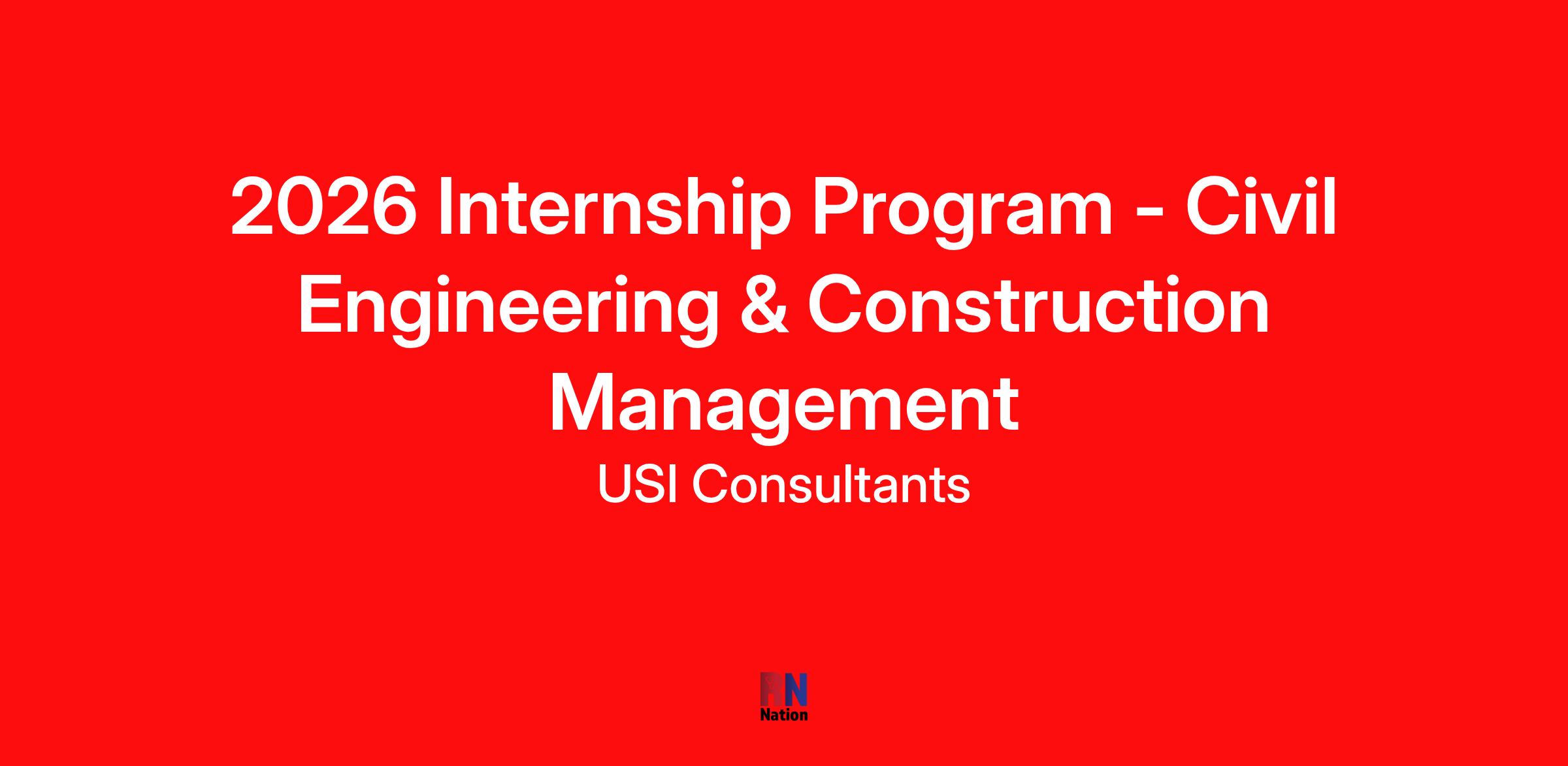 2026 Internship Program - Civil Engineering & Construction Management

USI Consultants

HN
Nation